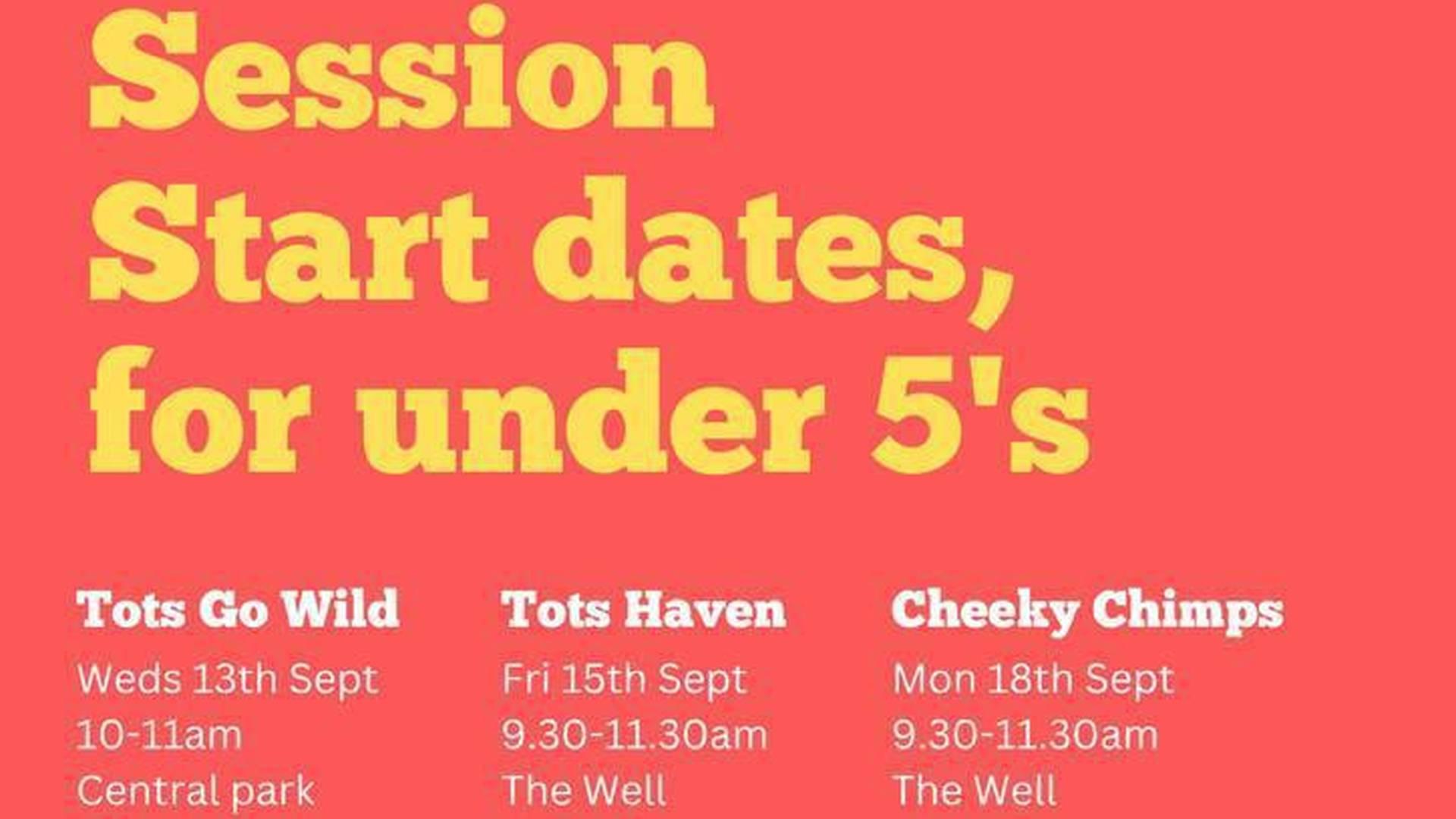 Session Start dates, for under 5's

Tots Go Wild
Weds 13th Sept
10-11am
Central park

Tots Haven
Fri 15th Sept
9.30-11.30am
The Well

Cheeky Chimps
Mon 18th Sept
9.30-11.30am
The Well